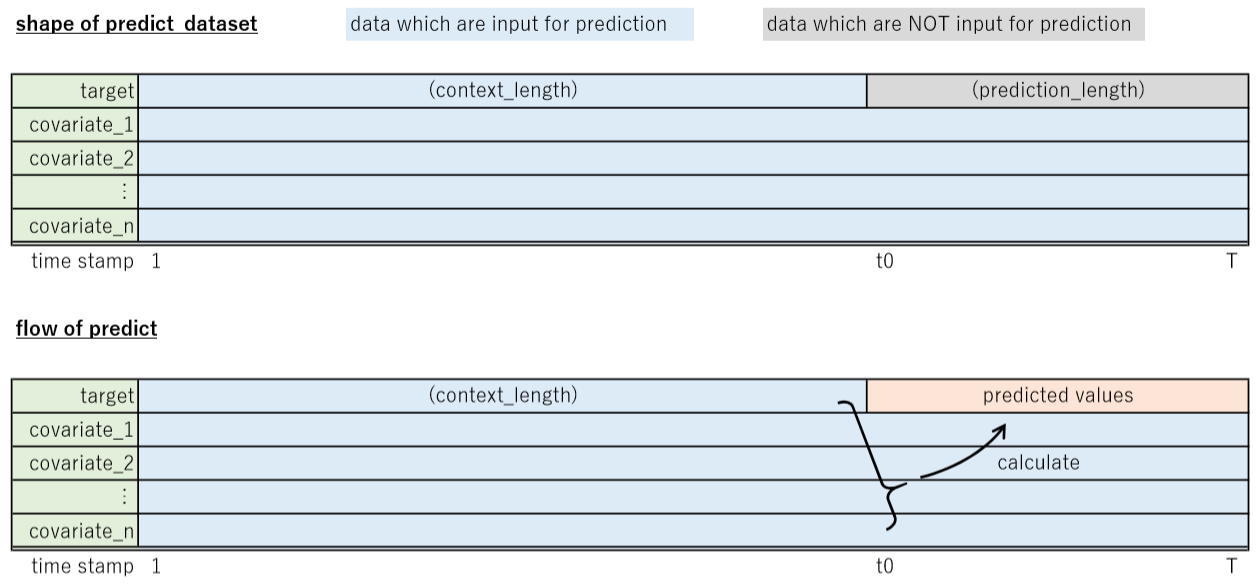 shape of predict_dataset

data which are input for prediction

data which are NOT input for prediction

| target | (context_length) | (prediction_length) |
|---|---|---|
| covariate_1 | | |
| covariate_2 | | |
| ⋮ | | |
| covariate_n | | |

time stamp 1 t0 T

flow of predict

| target | (context_length) | predicted values |
|---|---|---|
| covariate_1 | | |
| covariate_2 | | calculate |
| ⋮ | | |
| covariate_n | | |

time stamp 1 t0 T